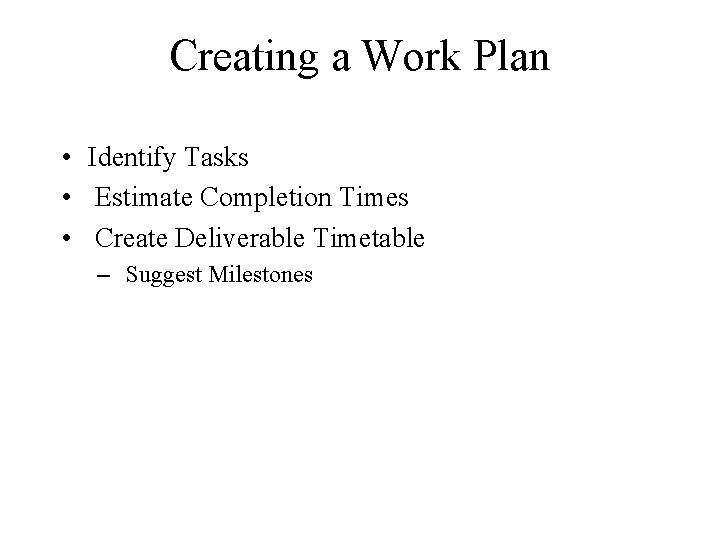 Creating a Work Plan

• Identify Tasks
• Estimate Completion Times
• Create Deliverable Timetable
– Suggest Milestones